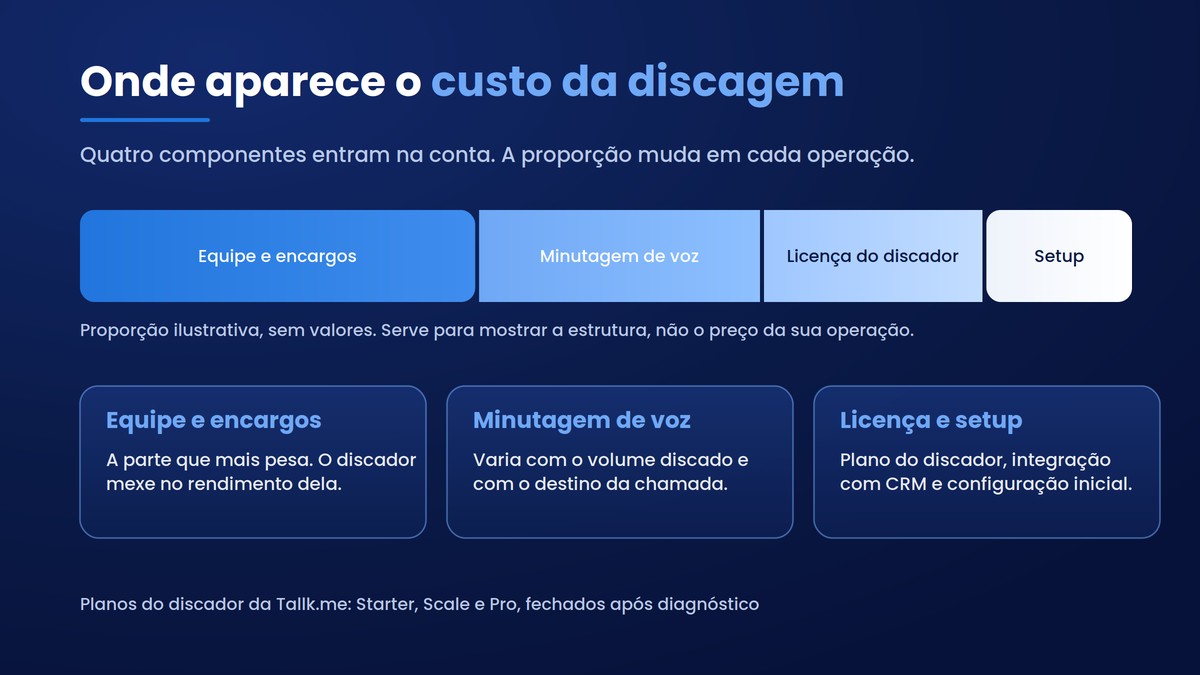 Onde aparece o custo da discagem

Quatro componentes entram na conta. A proporção muda em cada operação.

Equipe e encargos

Minutagem de voz

Licença do discador

Setup

Proporção ilustrativa, sem valores. Serve para mostrar a estrutura, não o preço da sua operação.

Equipe e encargos
A parte que mais pesa. O discador mexe no rendimento dela.

Minutagem de voz
Varia com o volume discado e com o destino da chamada.

Licença e setup
Plano do discador, integração com CRM e configuração inicial.

Planos do discador da Tallk.me: Starter, Scale e Pro, fechados após diagnóstico